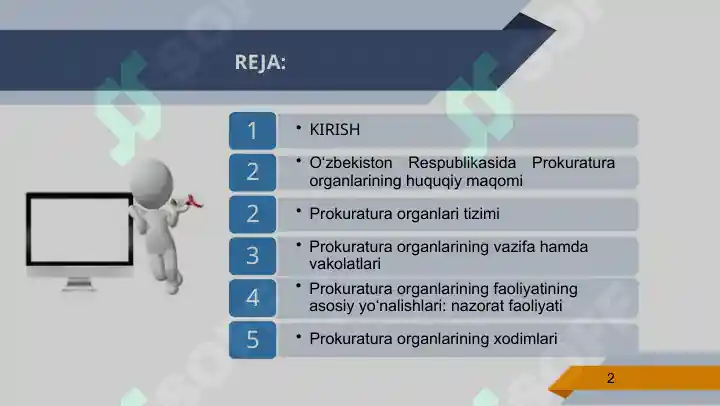 REJA:

1 • KIRISH

2 • O‘zbekiston Respublikasida Prokuratura organlarining huquqiy maqomi

2 • Prokuratura organlari tizimi

3 • Prokuratura organlarining vazifa hamda vakolatlari

4 • Prokuratura organlarining faoliyatining asosiy yo‘nalishlari: nazorat faoliyati

5 • Prokuratura organlarining xodimlari

2